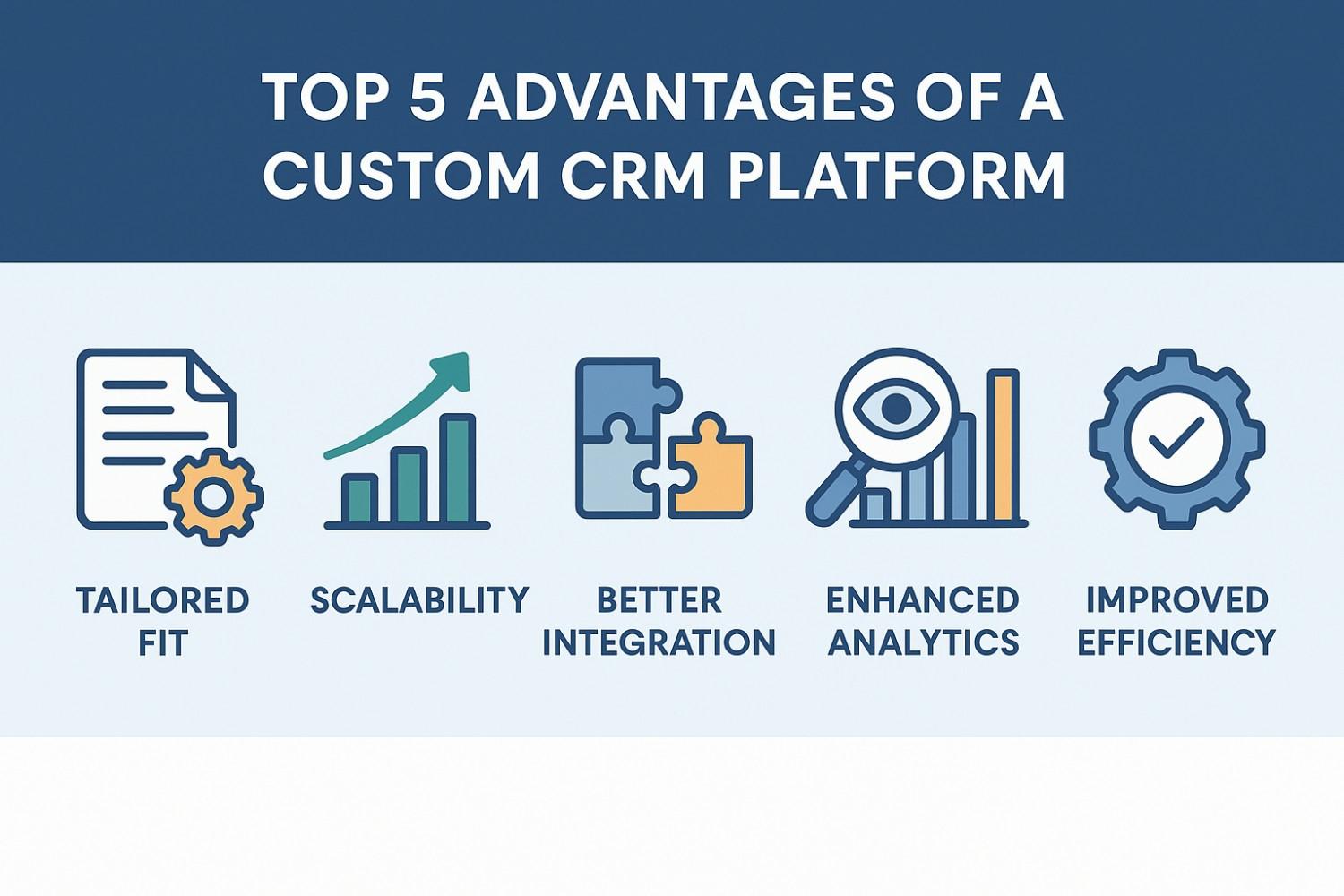 TOP 5 ADVANTAGES OF A CUSTOM CRM PLATFORM

TAILORED FIT

SCALABILITY

BETTER INTEGRATION

ENHANCED ANALYTICS

IMPROVED EFFICIENCY